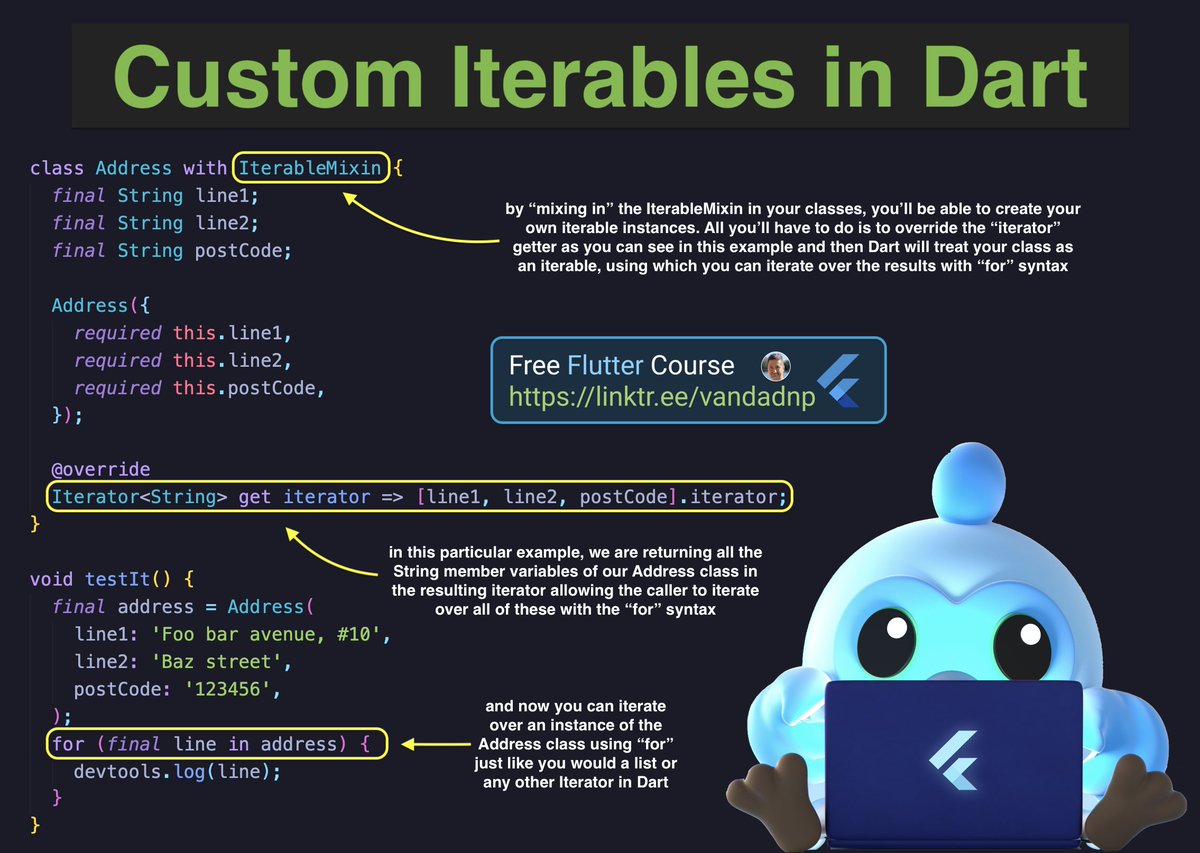 Custom Iterables in Dart

class Address with IterableMixin {
  final String line1;
  final String line2;
  final String postCode;

  Address({
    required this.line1,
    required this.line2,
    required this.postCode,
  });

  @override
  Iterator<String> get iterator => [line1, line2, postCode].iterator;
}

void testIt() {
  final address = Address(
    line1: 'Foo bar avenue, #10',
    line2: 'Baz street',
    postCode: '123456',
  );
  for (final line in address) {
    devtools.log(line);
  }
}

by “mixing in” the IterableMixin in your classes, you’ll be able to create your own iterable instances. All you’ll have to do is to override the “iterator” getter as you can see in this example and then Dart will treat your class as an iterable, using which you can iterate over the results with “for” syntax

Free Flutter Course
https://linktr.ee/vandadnp

in this particular example, we are returning all the String member variables of our Address class in the resulting iterator allowing the caller to iterate over all of these with the “for” syntax

and now you can iterate over an instance of the Address class using “for” just like you would a list or any other Iterator in Dart